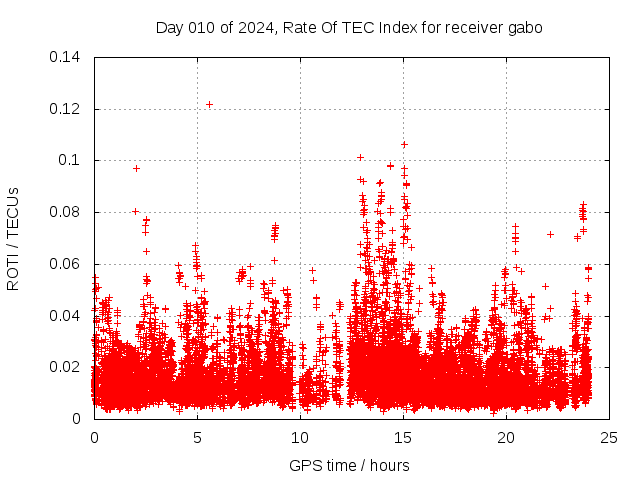 Day 010 of 2024, Rate Of TEC Index for receiver gabo

ROTI / TECUs

0.14
0.12
0.1
0.08
0.06
0.04
0.02
0

0
5
10
15
20
25

GPS time / hours